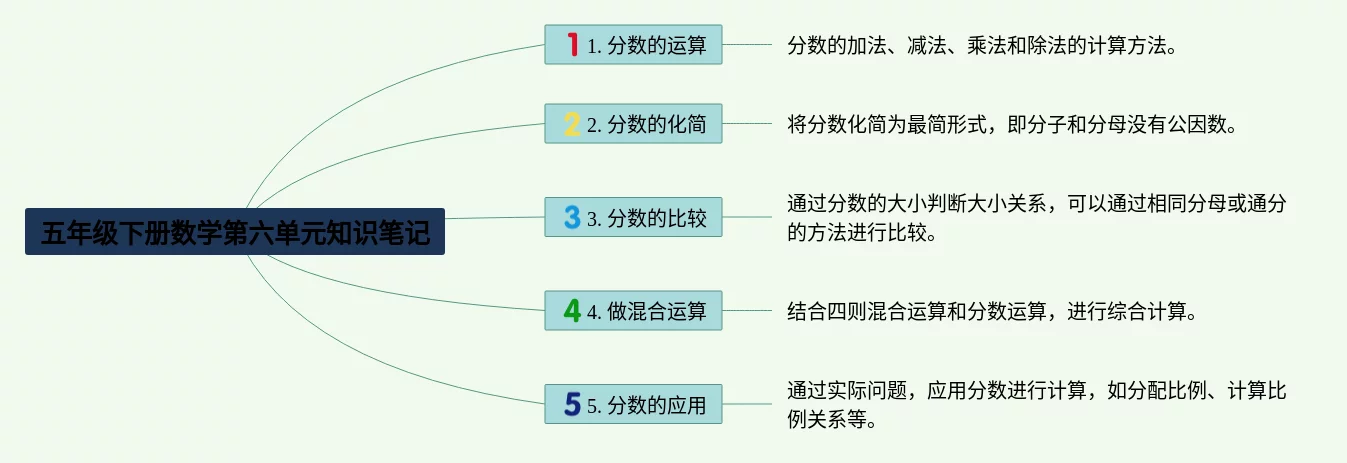 五年级下册数学第六单元知识笔记

1 1. 分数的运算

分数的加法、减法、乘法和除法的计算方法。

2 2. 分数的化简

将分数化简为最简形式，即分子和分母没有公因数。

3 3. 分数的比较

通过分数的大小判断大小关系，可以通过相同分母或通分的方法进行比较。

4 4. 做混合运算

结合四则混合运算和分数运算，进行综合计算。

5 5. 分数的应用

通过实际问题，应用分数进行计算，如分配比例、计算比例关系等。